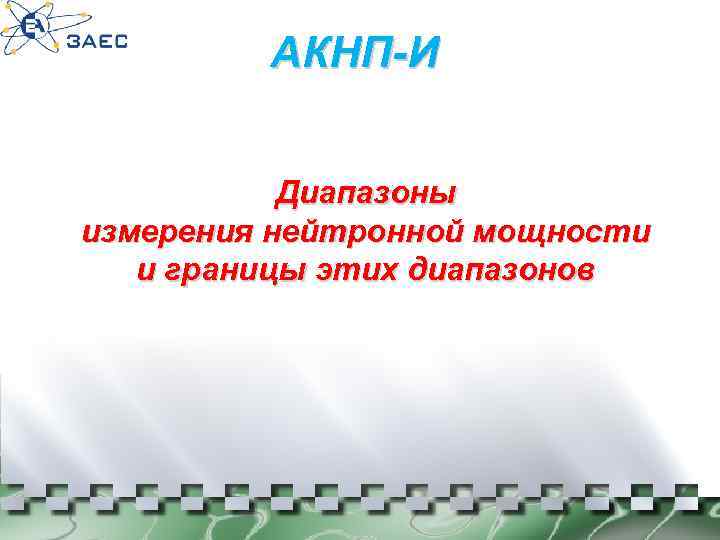 ЗАЕС

АКНП-И

Диапазоны
измерения нейтронной мощности
и границы этих диапазонов